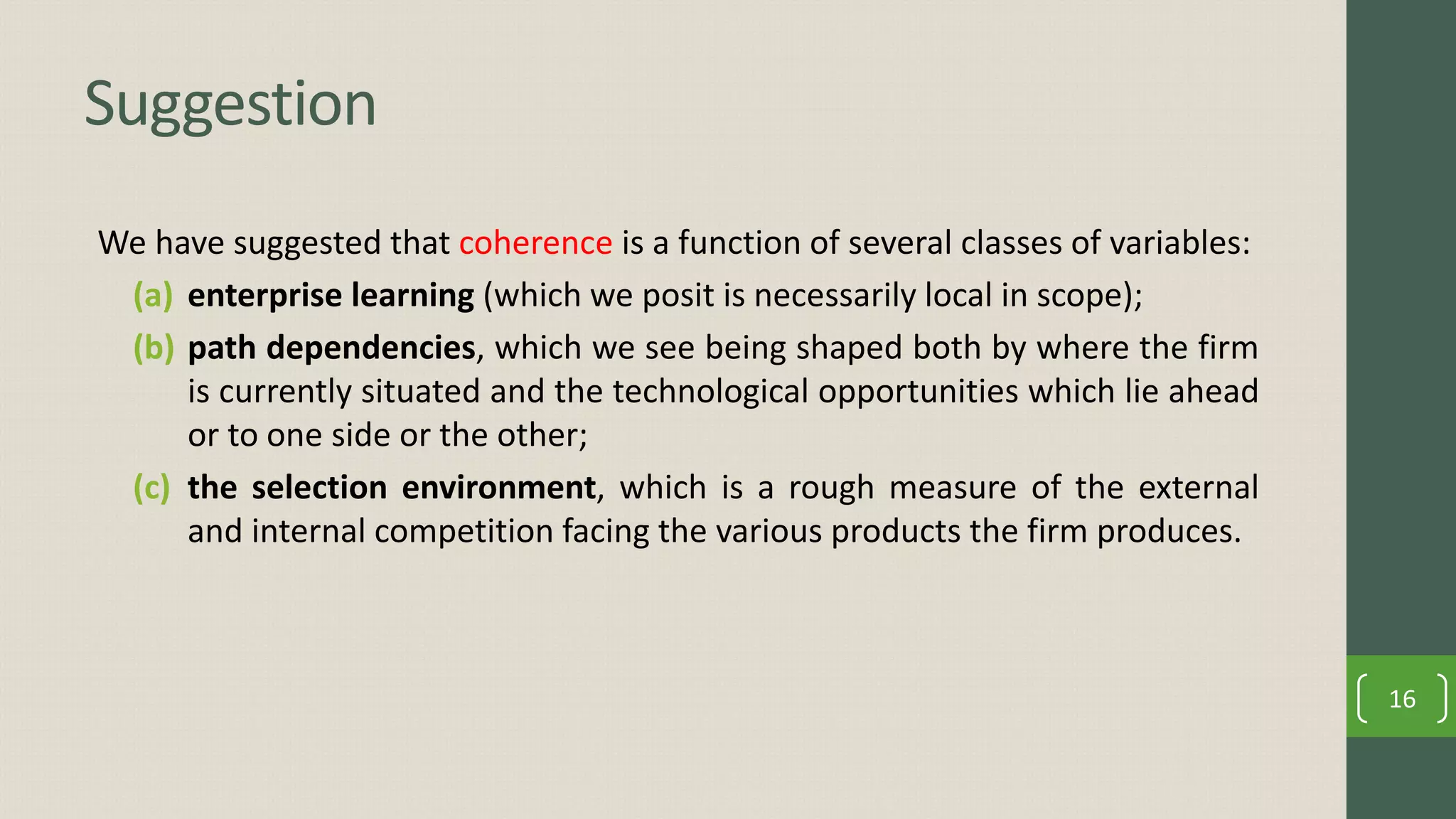 Suggestion

We have suggested that coherence is a function of several classes of variables:

(a) enterprise learning (which we posit is necessarily local in scope);

(b) path dependencies, which we see being shaped both by where the firm is currently situated and the technological opportunities which lie ahead or to one side or the other;

(c) the selection environment, which is a rough measure of the external and internal competition facing the various products the firm produces.

16